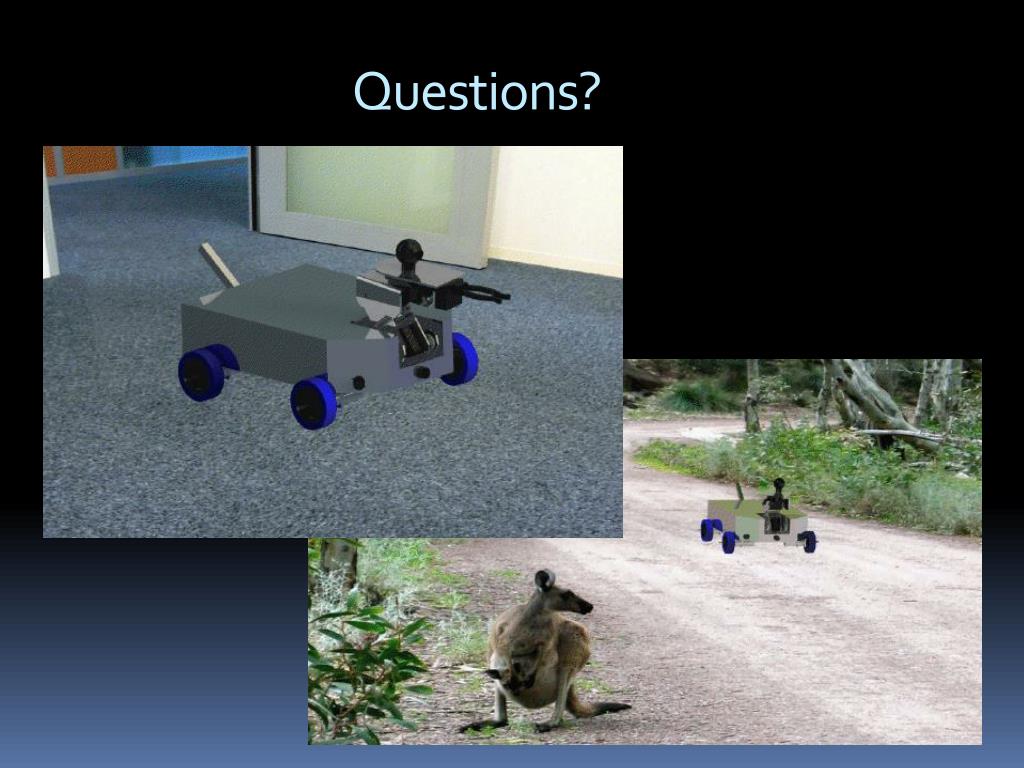 Questions?